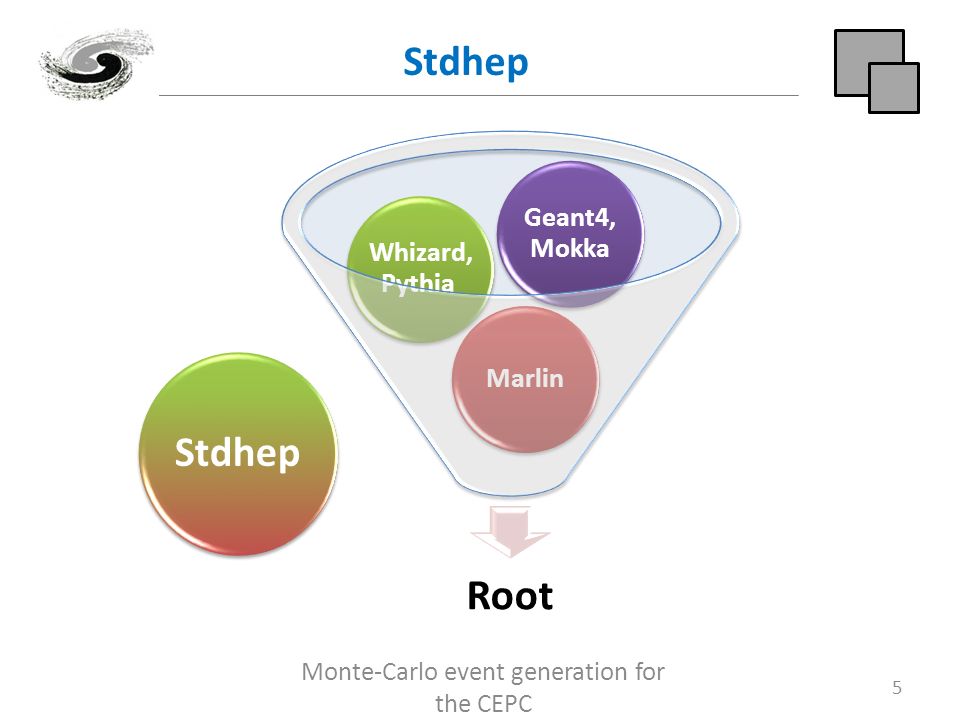 Stdhep

Whizard, Pythia

Geant4, Mokka

Marlin

Stdhep

Root

Monte-Carlo event generation for the CEPC

5